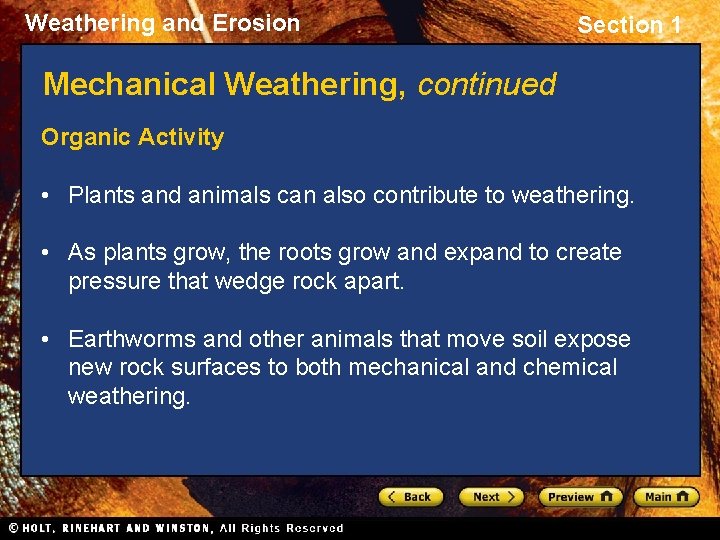 Weathering and Erosion

Section 1

Mechanical Weathering, continued

Organic Activity

• Plants and animals can also contribute to weathering.

• As plants grow, the roots grow and expand to create pressure that wedge rock apart.

• Earthworms and other animals that move soil expose new rock surfaces to both mechanical and chemical weathering.

Back

Next

Preview

Main

© HOLT, RINEHART AND WINSTON, All Rights Reserved